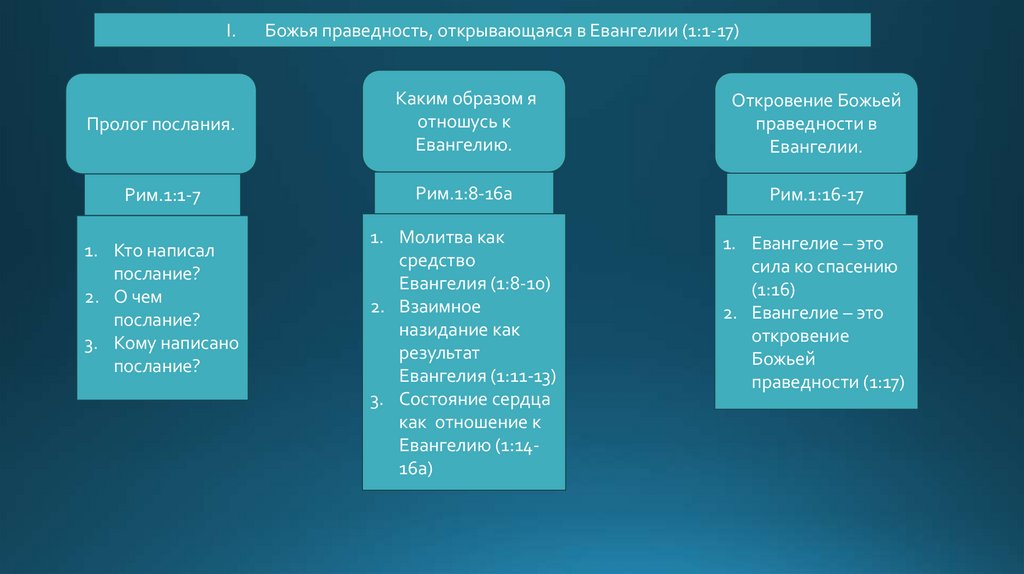 I. Божья праведность, открывающаяся в Евангелии (1:1-17)

Пролог послания.

Рим.1:1-7

1. Кто написал послание?
2. О чем послание?
3. Кому написано послание?

Каким образом я отношусь к Евангелию.

Рим.1:8-16а

1. Молитва как средство Евангелия (1:8-10)
2. Взаимное назидание как результат Евангелия (1:11-13)
3. Состояние сердца как отношение к Евангелию (1:14-16а)

Откровение Божьей праведности в Евангелии.

Рим.1:16-17

1. Евангелие – это сила ко спасению (1:16)
2. Евангелие – это откровение Божьей праведности (1:17)